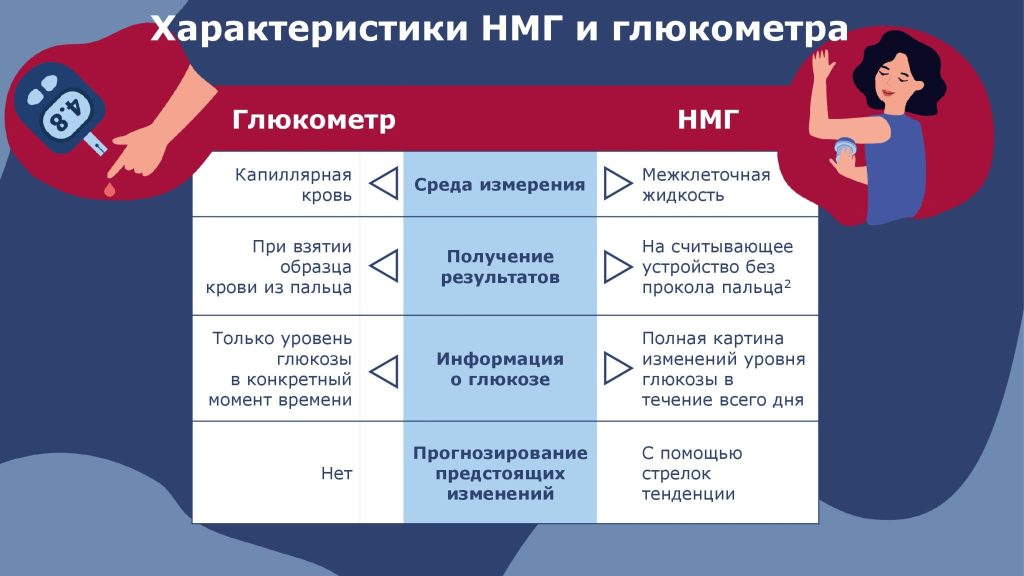 Характеристики НМГ и глюкометра

4.8

| Глюкометр | | НМГ |
|---|---|---|
| Капиллярная кровь | Среда измерения | Межклеточная жидкость |
| При взятии образца крови из пальца | Получение результатов | На считывающее устройство без прокола пальца$^2$ |
| Только уровень глюкозы в конкретный момент времени | Информация о глюкозе | Полная картина изменений уровня глюкозы в течение всего дня |
| Нет | Прогнозирование предстоящих изменений | С помощью стрелок тенденции |